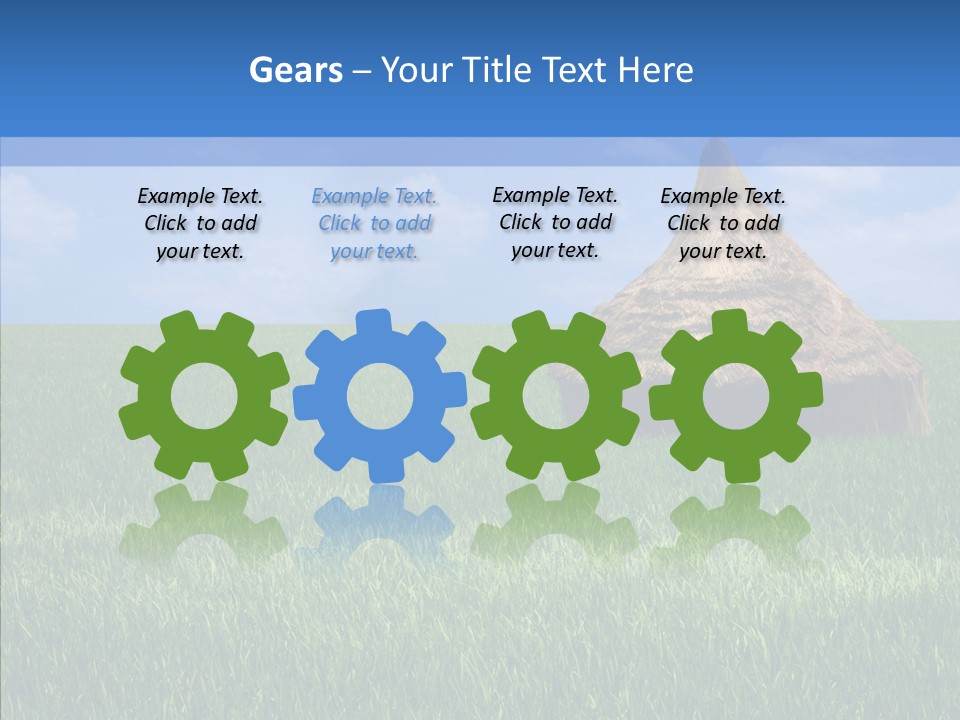 Gears – Your Title Text Here

Example Text. Click to add your text.

Example Text. Click to add your text.

Example Text. Click to add your text.

Example Text. Click to add your text.